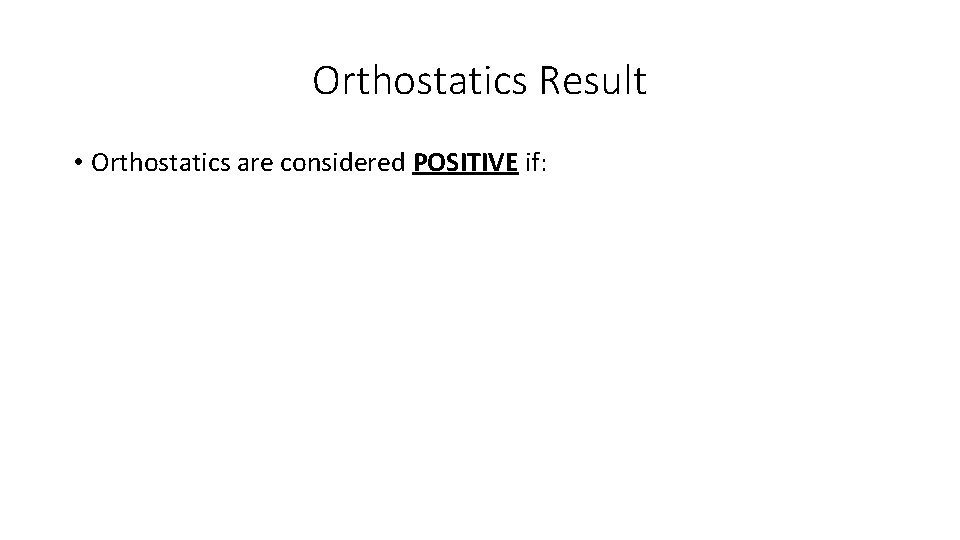 Orthostatics Result

• Orthostatics are considered POSITIVE if: